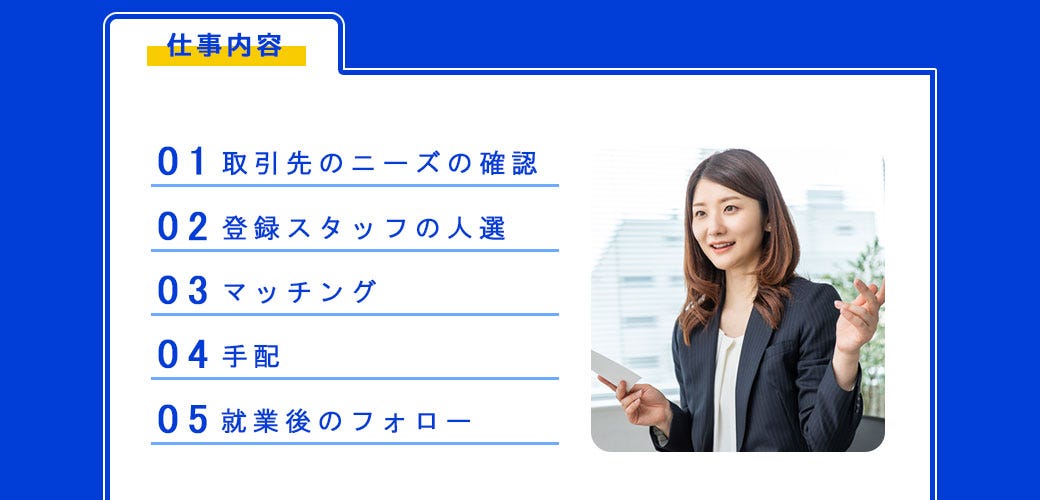 仕事内容

01 取引先のニーズの確認

02 登録スタッフの人選

03 マッチング

04 手配

05 就業後のフォロー